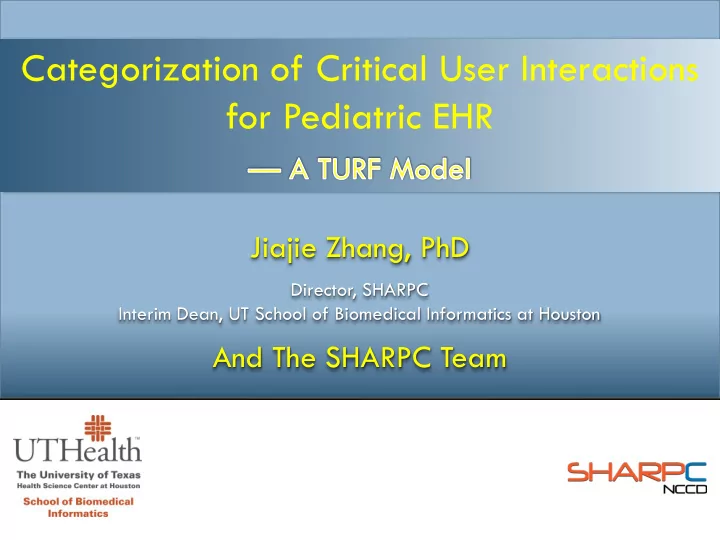 Categorization of Critical User Interactions for Pediatric EHR

— A TURF Model

Jiajie Zhang, PhD

Director, SHARPC
Interim Dean, UT School of Biomedical Informatics at Houston

And The SHARPC Team

UTHealth
The University of Texas
Health Science Center at Houston
School of Biomedical Informatics

SHARPC
NCCD